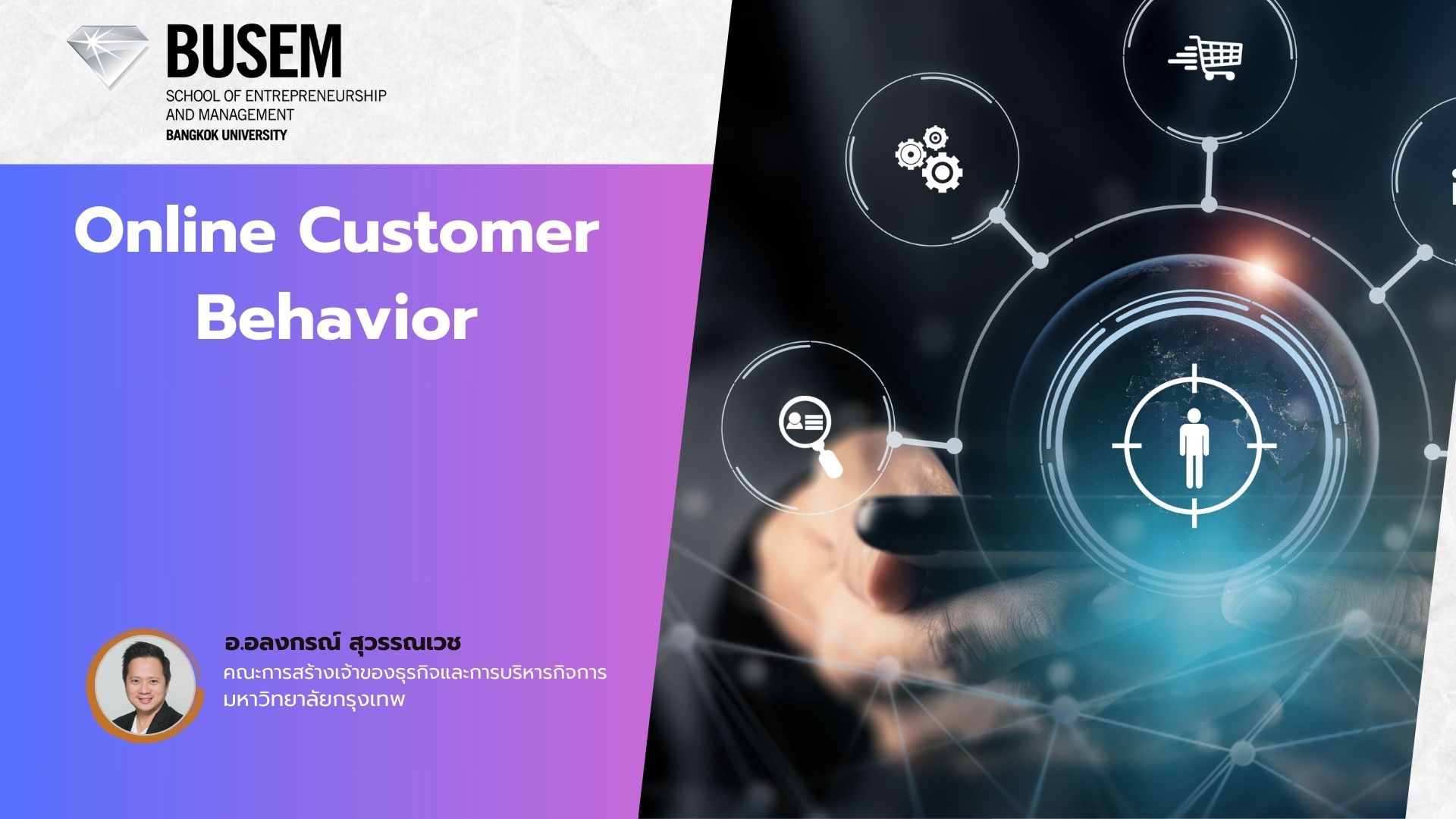 BUSEM
SCHOOL OF ENTREPRENEURSHIP AND MANAGEMENT
BANGKOK UNIVERSITY

Online Customer Behavior

อ.อลงกรณ์ สุวรรณเวช
คณะการสร้างเจ้าของธุรกิจและการบริหารกิจการ
มหาวิทยาลัยกรุงเทพ